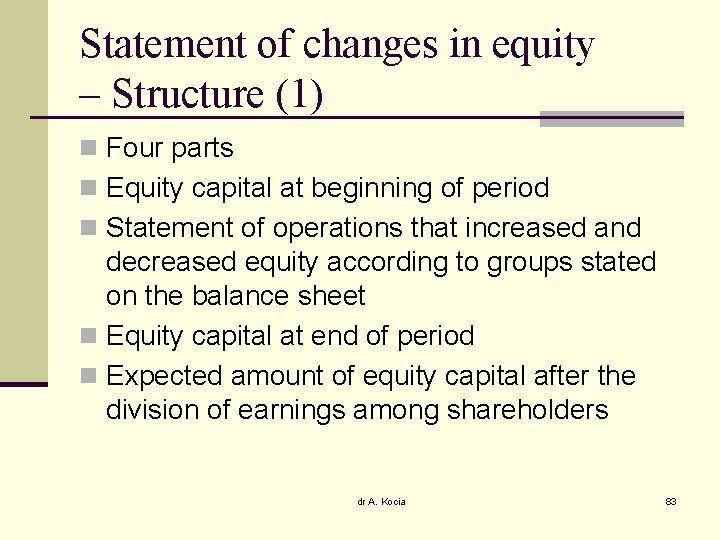 Statement of changes in equity – Structure (1)

Four parts

Equity capital at beginning of period

Statement of operations that increased and decreased equity according to groups stated on the balance sheet

Equity capital at end of period

Expected amount of equity capital after the division of earnings among shareholders

dr A. Kocia

83